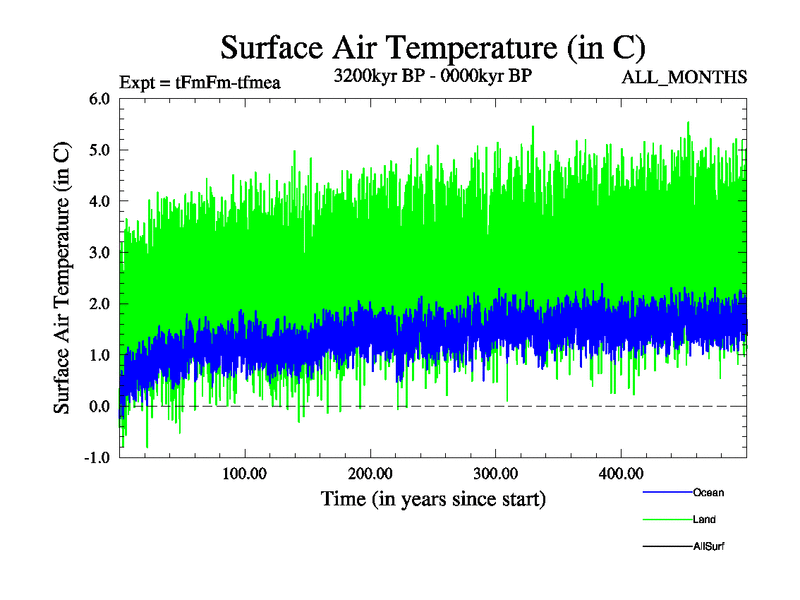 Surface Air Temperature (in C)

Expt = tFmFm-tfmea

3200kyr BP - 0000kyr BP

ALL_MONTHS

Surface Air Temperature (in C)

6.0
5.0
4.0
3.0
2.0
1.0
0.0
-1.0

100.00
200.00
300.00
400.00

Time (in years since start)

Ocean
Land
AllSurf